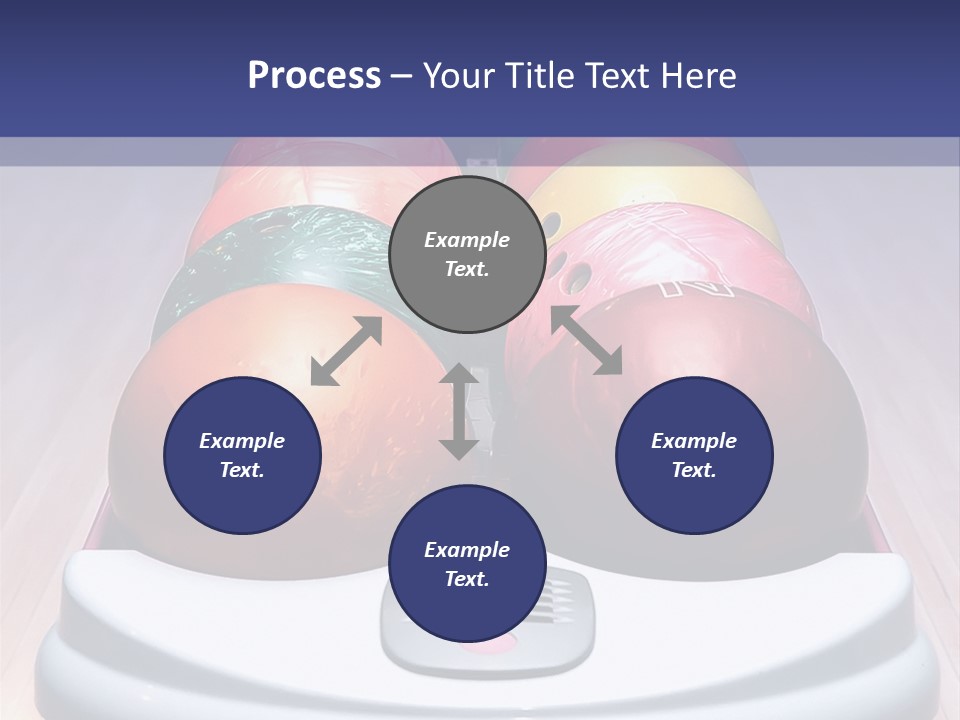 Process – Your Title Text Here

Example Text.

Example Text.

Example Text.

Example Text.